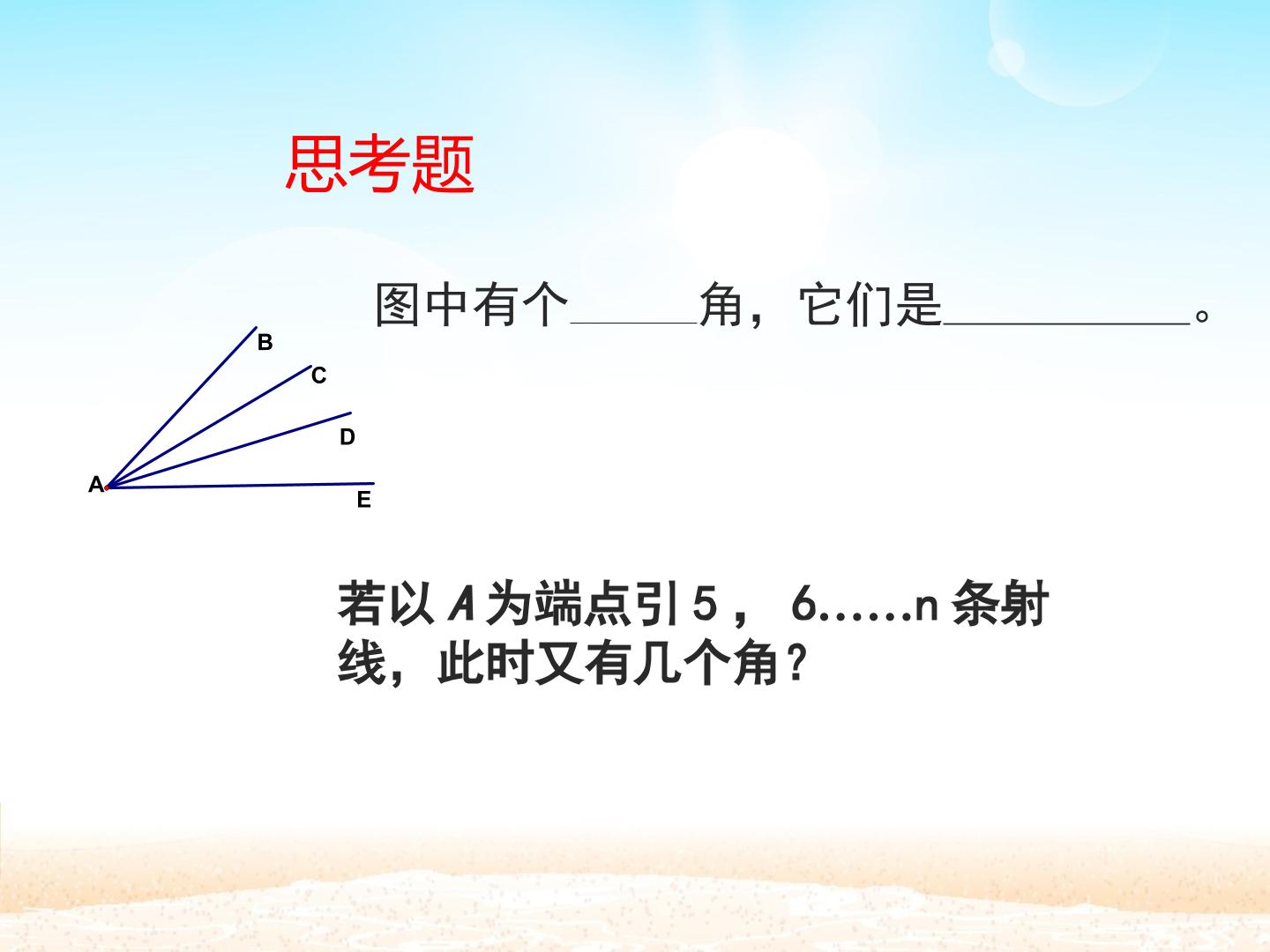 思考题

图中有个____角，它们是____。

B
C
D
A
E

若以A为端点引5，6……n条射线，此时又有几个角？